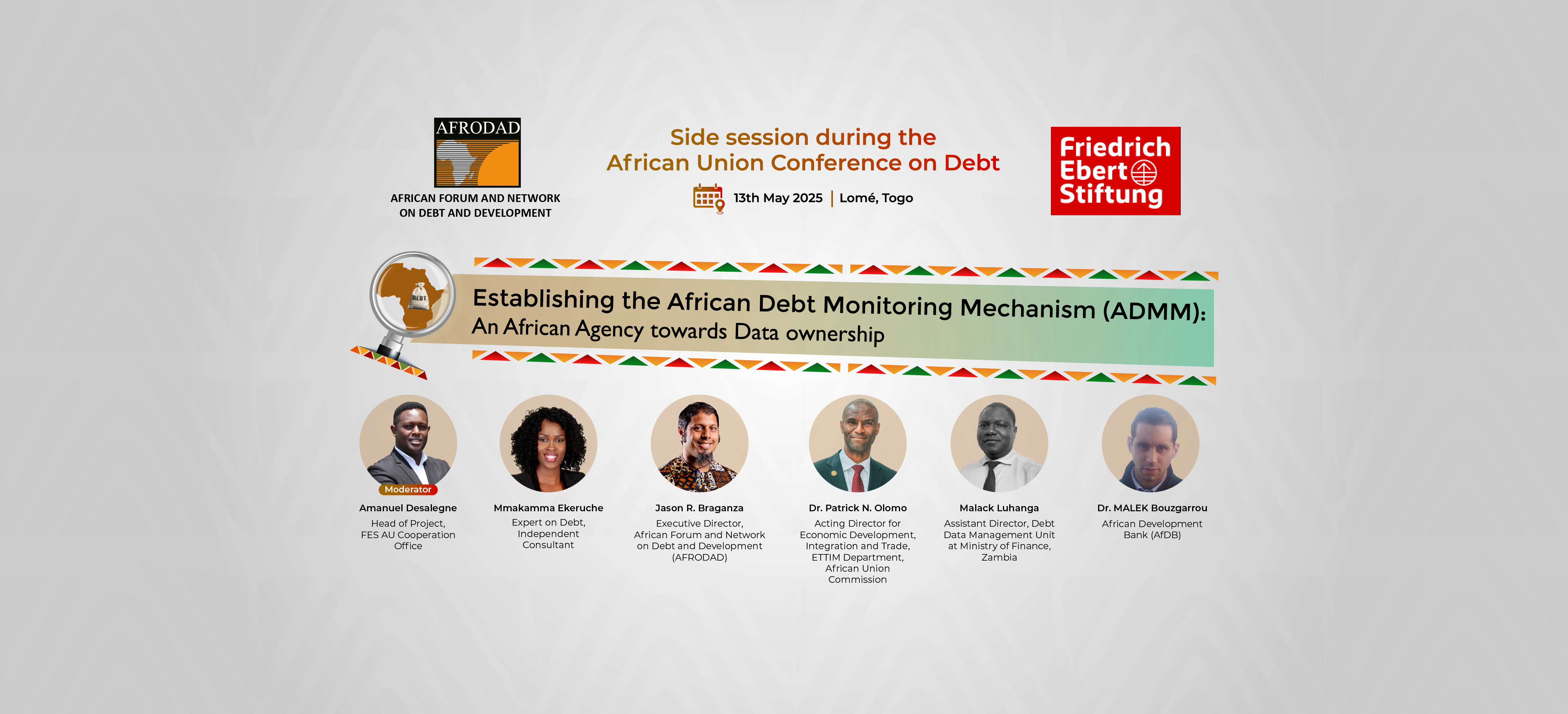 AFRODAD
AFRICAN FORUM AND NETWORK ON DEBT AND DEVELOPMENT

Side session during the African Union Conference on Debt

13th May 2025 | Lomé, Togo

Friedrich Ebert Stiftung

DEBT

Establishing the African Debt Monitoring Mechanism (ADMM): An African Agency towards Data ownership

Moderator
Amanuel Desalegne
Head of Project, FES AU Cooperation Office

Mmakamma Ekeruche
Expert on Debt, Independent Consultant

Jason R. Braganza
Executive Director, African Forum and Network on Debt and Development (AFRODAD)

Dr. Patrick N. Olomo
Acting Director for Economic Development, Integration and Trade, ETTIM Department, African Union Commission

Malack Luhanga
Assistant Director, Debt Data Management Unit at Ministry of Finance, Zambia

Dr. MALEK Bouzgarrou
African Development Bank (AfDB)